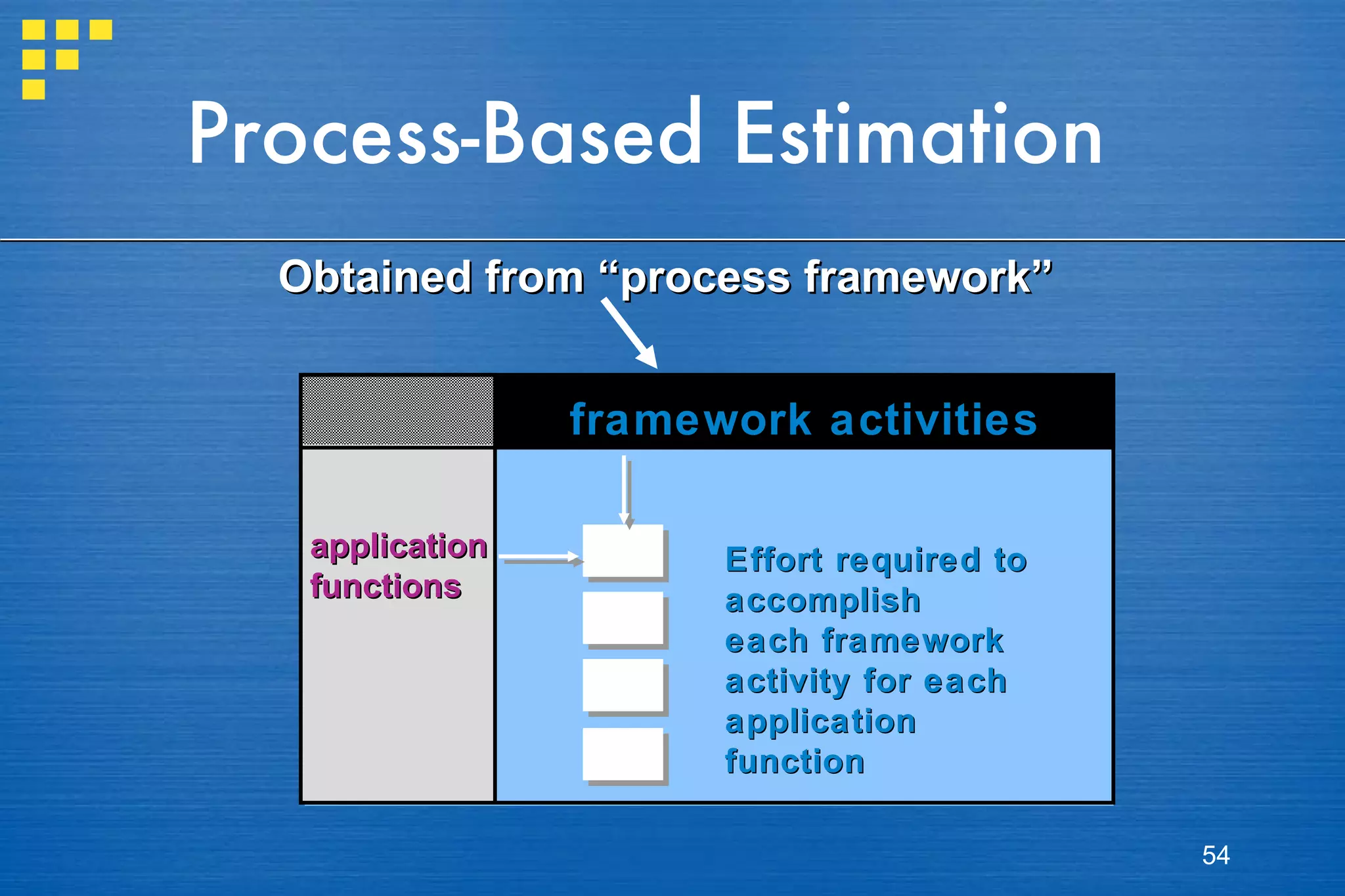 Process-Based Estimation

Obtained from “process framework”

framework activities

application functions

Effort required to accomplish each framework activity for each application function

54